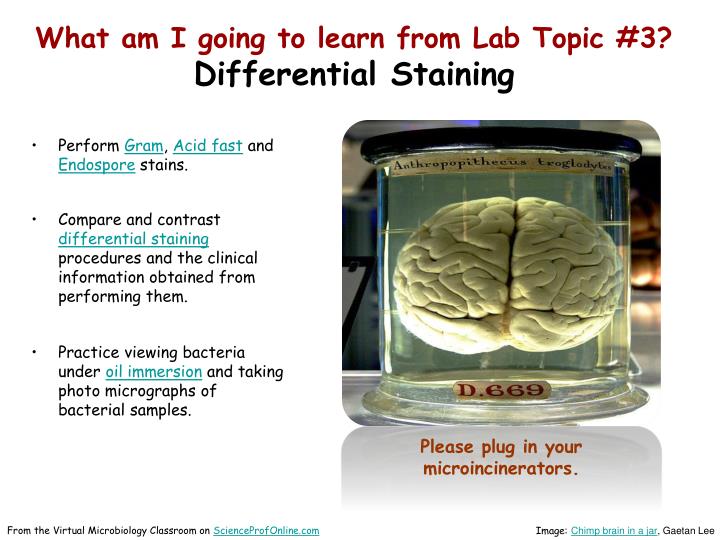 What am I going to learn from Lab Topic #3?
Differential Staining

• Perform Gram, Acid fast and Endospore stains.

• Compare and contrast differential staining procedures and the clinical information obtained from performing them.

• Practice viewing bacteria under oil immersion and taking photo micrographs of bacterial samples.

Anthropopithecus troglodytes

D.669

Please plug in your microincinerators.

From the Virtual Microbiology Classroom on ScienceProfOnline.com

Image: Chimp brain in a jar, Gaetan Lee